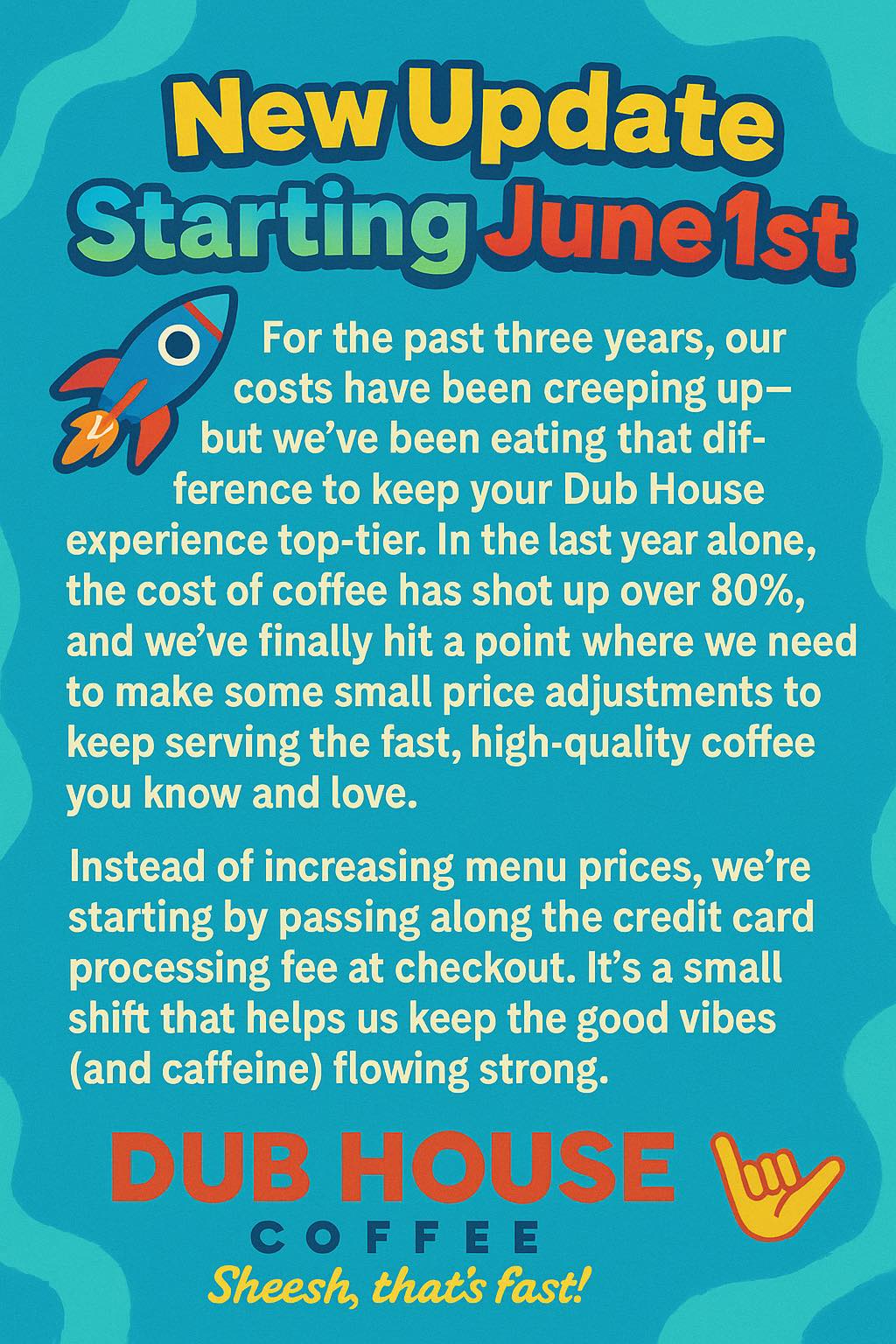 New Update
Starting June 1st

For the past three years, our costs have been creeping up—but we've been eating that difference to keep your Dub House experience top-tier. In the last year alone, the cost of coffee has shot up over 80%, and we've finally hit a point where we need to make some small price adjustments to keep serving the fast, high-quality coffee you know and love.

Instead of increasing menu prices, we're starting by passing along the credit card processing fee at checkout. It's a small shift that helps us keep the good vibes (and caffeine) flowing strong.

DUB HOUSE
COFFEE
Sheesh, that's fast!